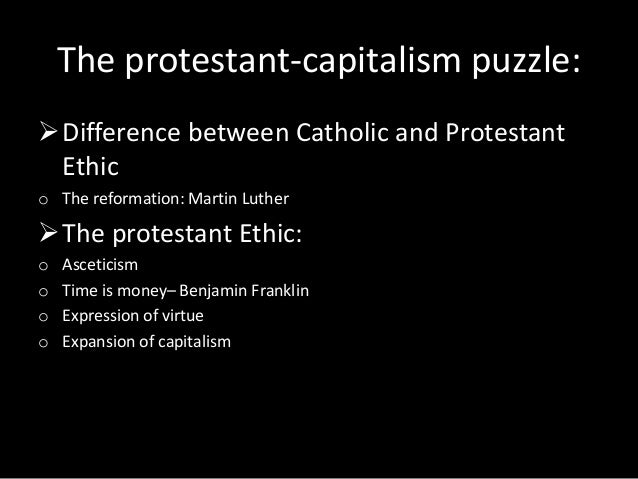 The protestant-capitalism puzzle:

➢ Difference between Catholic and Protestant Ethic

o The reformation: Martin Luther

➢ The protestant Ethic:

o Asceticism
o Time is money– Benjamin Franklin
o Expression of virtue
o Expansion of capitalism